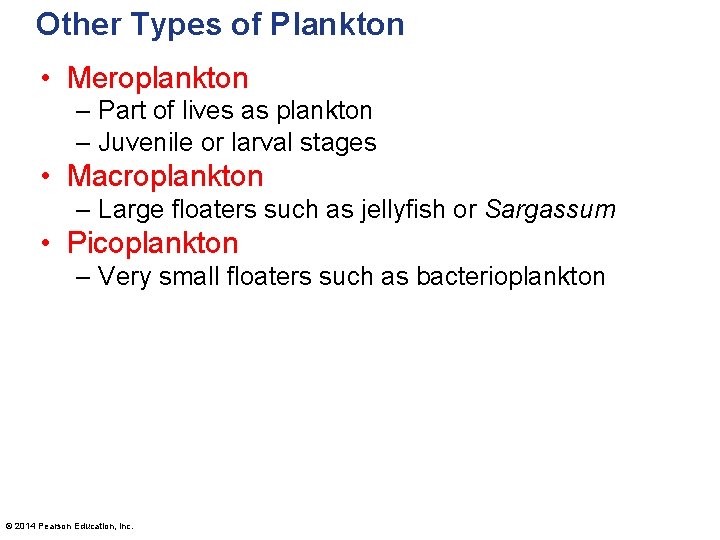 Other Types of Plankton

• Meroplankton
– Part of lives as plankton
– Juvenile or larval stages
• Macroplankton
– Large floaters such as jellyfish or Sargassum
• Picoplankton
– Very small floaters such as bacterioplankton

© 2014 Pearson Education, Inc.